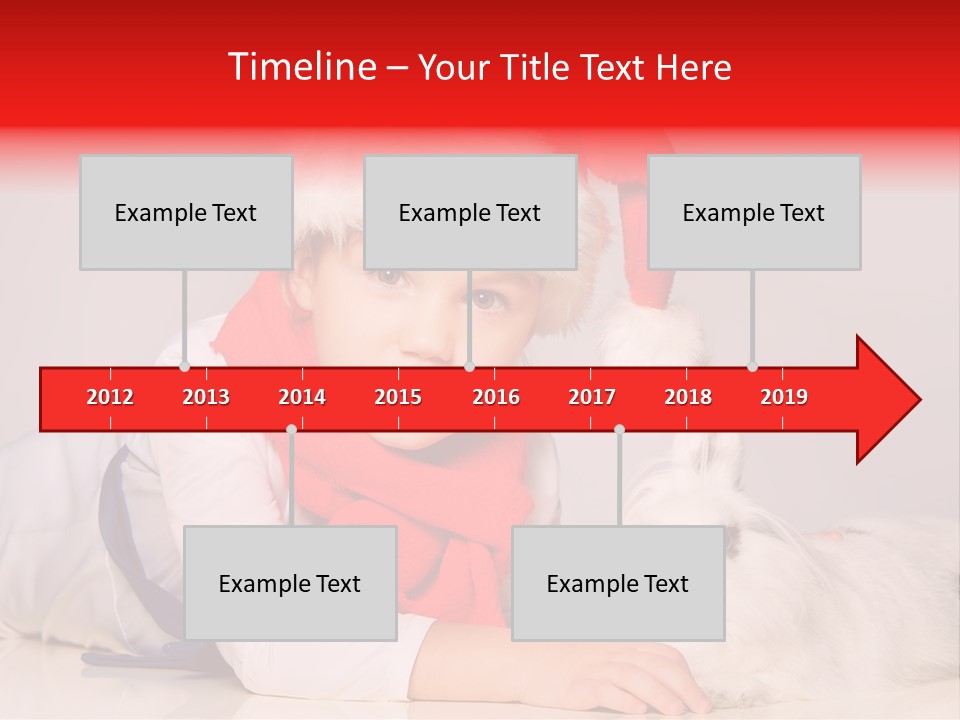 Timeline – Your Title Text Here

Example Text

Example Text

Example Text

2012 2013 2014 2015 2016 2017 2018 2019

Example Text

Example Text